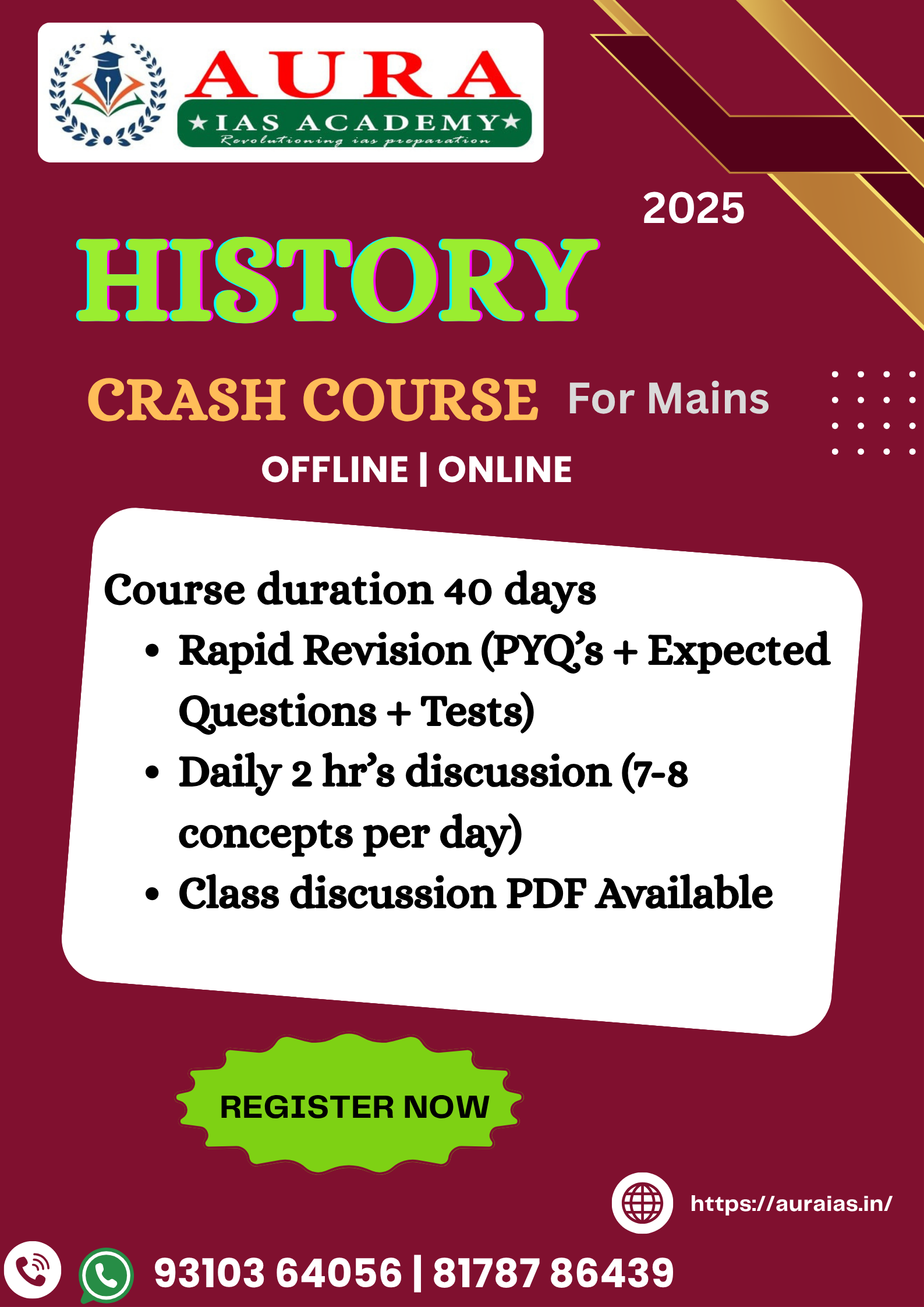 AURA
★IAS ACADEMY★
Revolutioning ias preparation

2025

HISTORY

CRASH COURSE For Mains

OFFLINE | ONLINE

Course duration 40 days
• Rapid Revision (PYQ's + Expected Questions + Tests)
• Daily 2 hr's discussion (7-8 concepts per day)
• Class discussion PDF Available

REGISTER NOW

https://auraias.in/

93103 64056 | 81787 86439